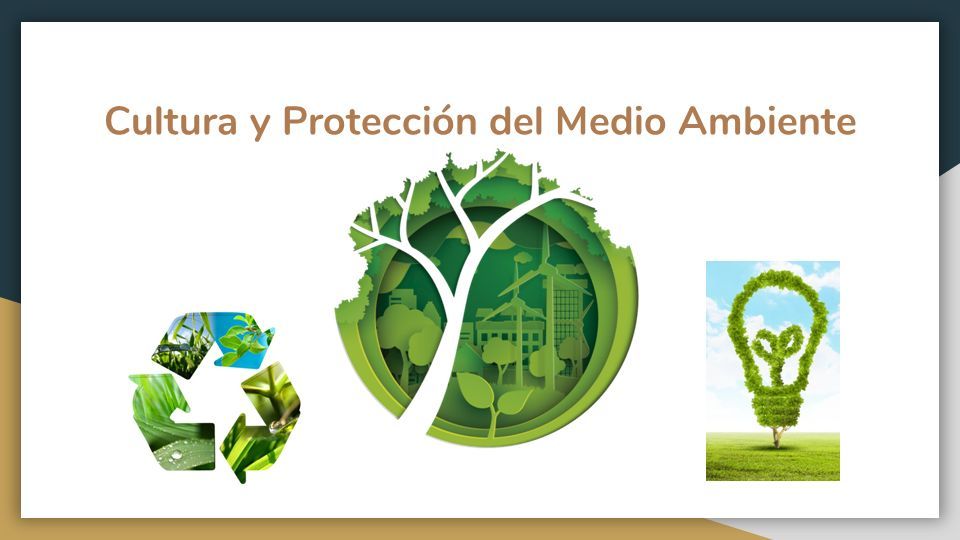 Cultura y Protección del Medio Ambiente